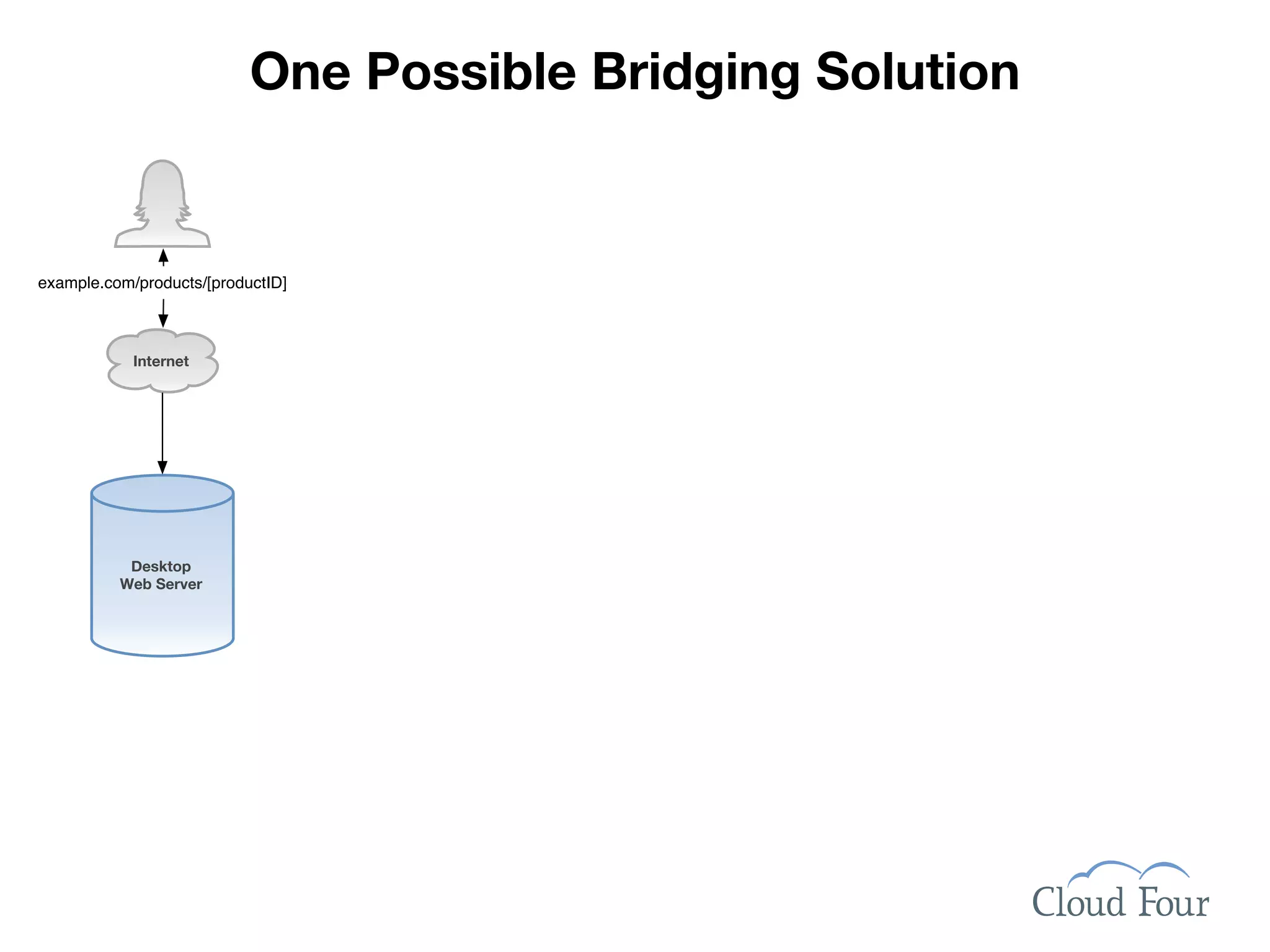 One Possible Bridging Solution

example.com/products/[productID]

Internet

Desktop
Web Server

Cloud Four